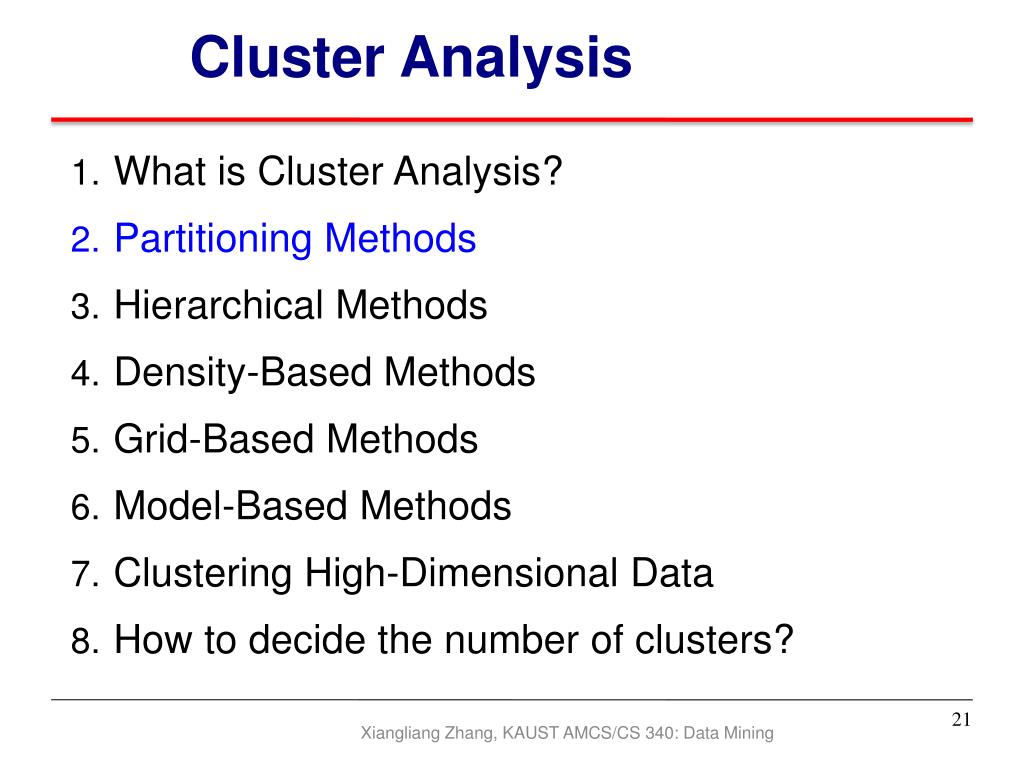 Cluster Analysis

1. What is Cluster Analysis?
2. Partitioning Methods
3. Hierarchical Methods
4. Density-Based Methods
5. Grid-Based Methods
6. Model-Based Methods
7. Clustering High-Dimensional Data
8. How to decide the number of clusters?

Xiangliang Zhang, KAUST AMCS/CS 340: Data Mining

21